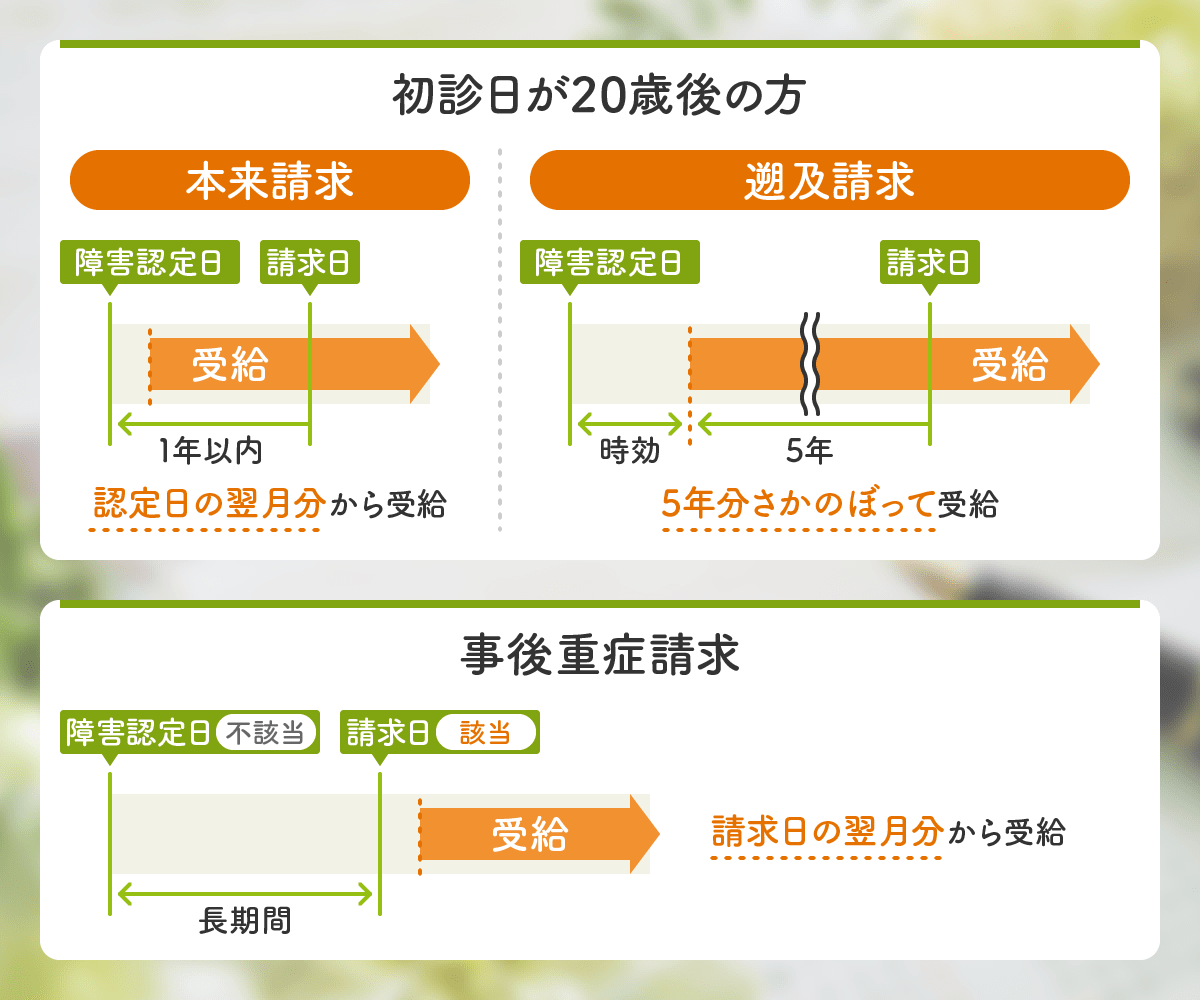 初診日が20歳後の方

本来請求

障害認定日

請求日

受給

1年以内

認定日の翌月分から受給

遡及請求

障害認定日

請求日

受給

時効

5年

5年分さかのぼって受給

事後重症請求

障害認定日 不該当

請求日 該当

受給

長期間

請求日の翌月分から受給